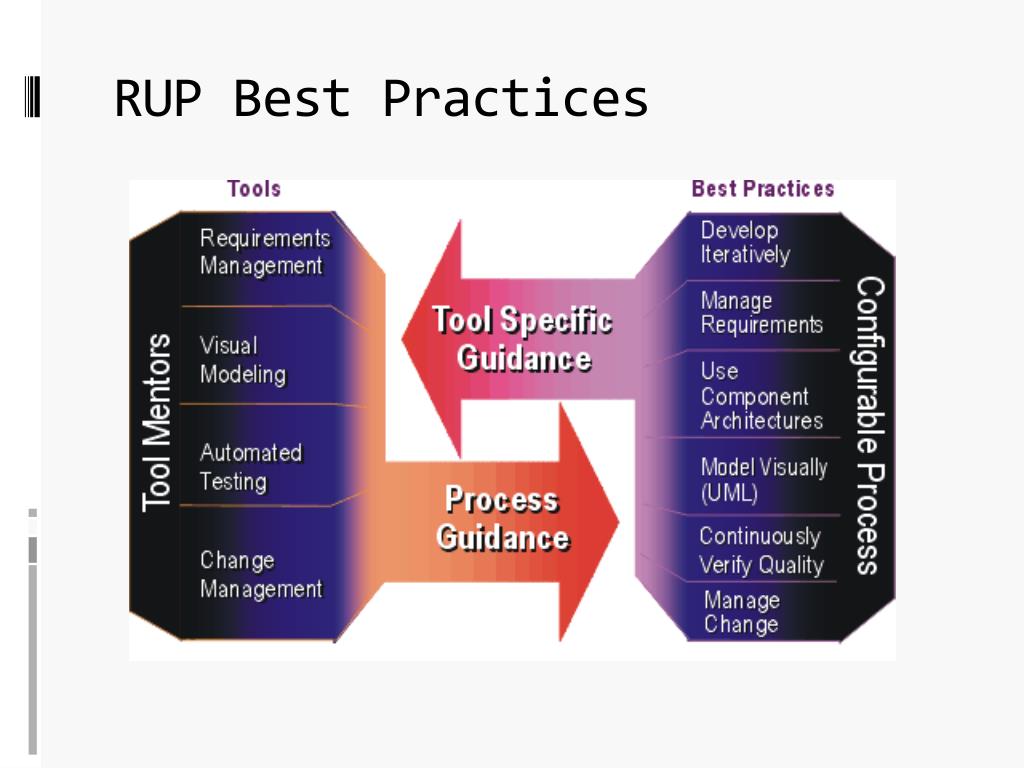 RUP Best Practices

Tools

Tool Mentors

Requirements Management

Visual Modeling

Automated Testing

Change Management

Tool Specific Guidance

Process Guidance

Best Practices

Develop Iteratively

Manage Requirements

Use Component Architectures

Model Visually (UML)

Continuously Verify Quality

Manage Change

Configurable Process